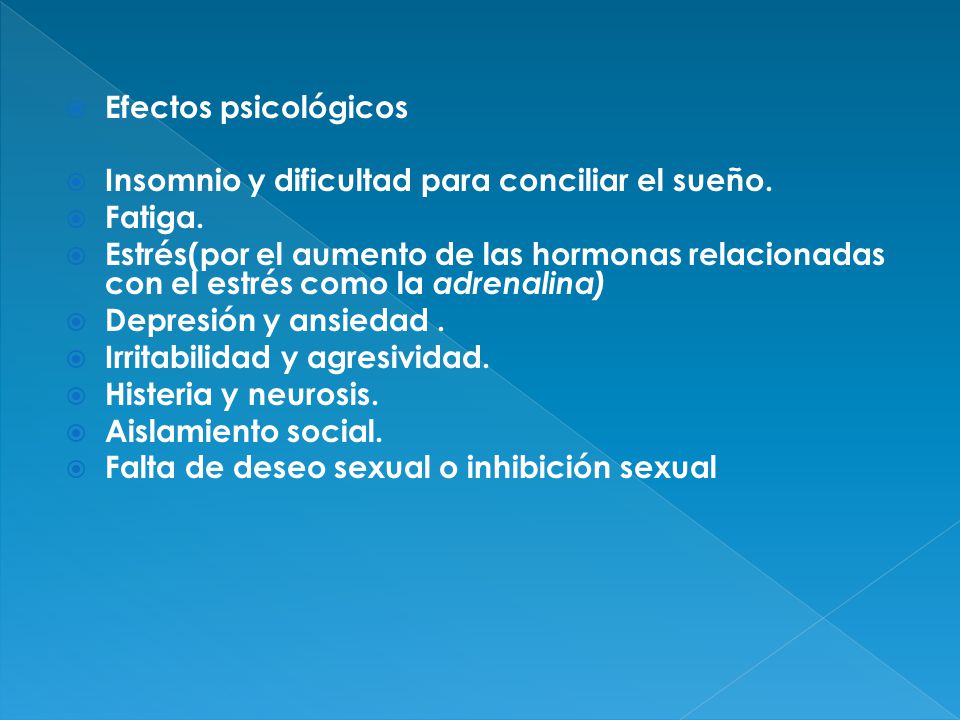 Efectos psicológicos

Insomnio y dificultad para conciliar el sueño.
Fatiga.
Estrés(por el aumento de las hormonas relacionadas con el estrés como la adrenalina)
Depresión y ansiedad .
Irritabilidad y agresividad.
Histeria y neurosis.
Aislamiento social.
Falta de deseo sexual o inhibición sexual